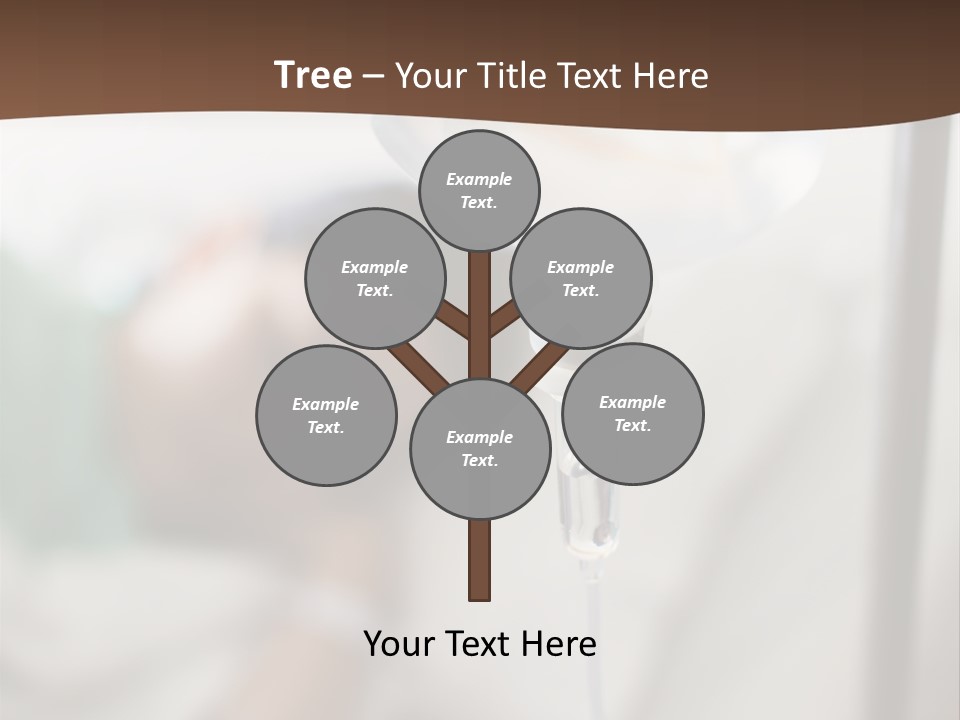 Tree – Your Title Text Here

Example Text.

Example Text.

Example Text.

Example Text.

Example Text.

Example Text.

Your Text Here